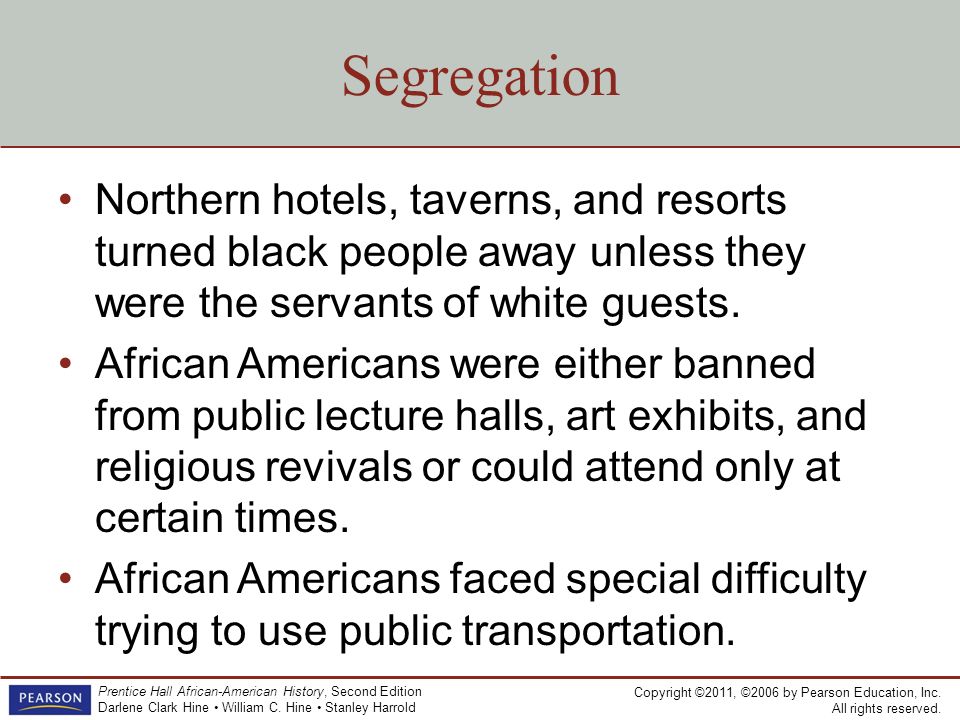 Segregation

• Northern hotels, taverns, and resorts turned black people away unless they were the servants of white guests.

• African Americans were either banned from public lecture halls, art exhibits, and religious revivals or could attend only at certain times.

• African Americans faced special difficulty trying to use public transportation.

PEARSON

Prentice Hall African-American History, Second Edition
Darlene Clark Hine • William C. Hine • Stanley Harrold

Copyright ©2011, ©2006 by Pearson Education, Inc.
All rights reserved.